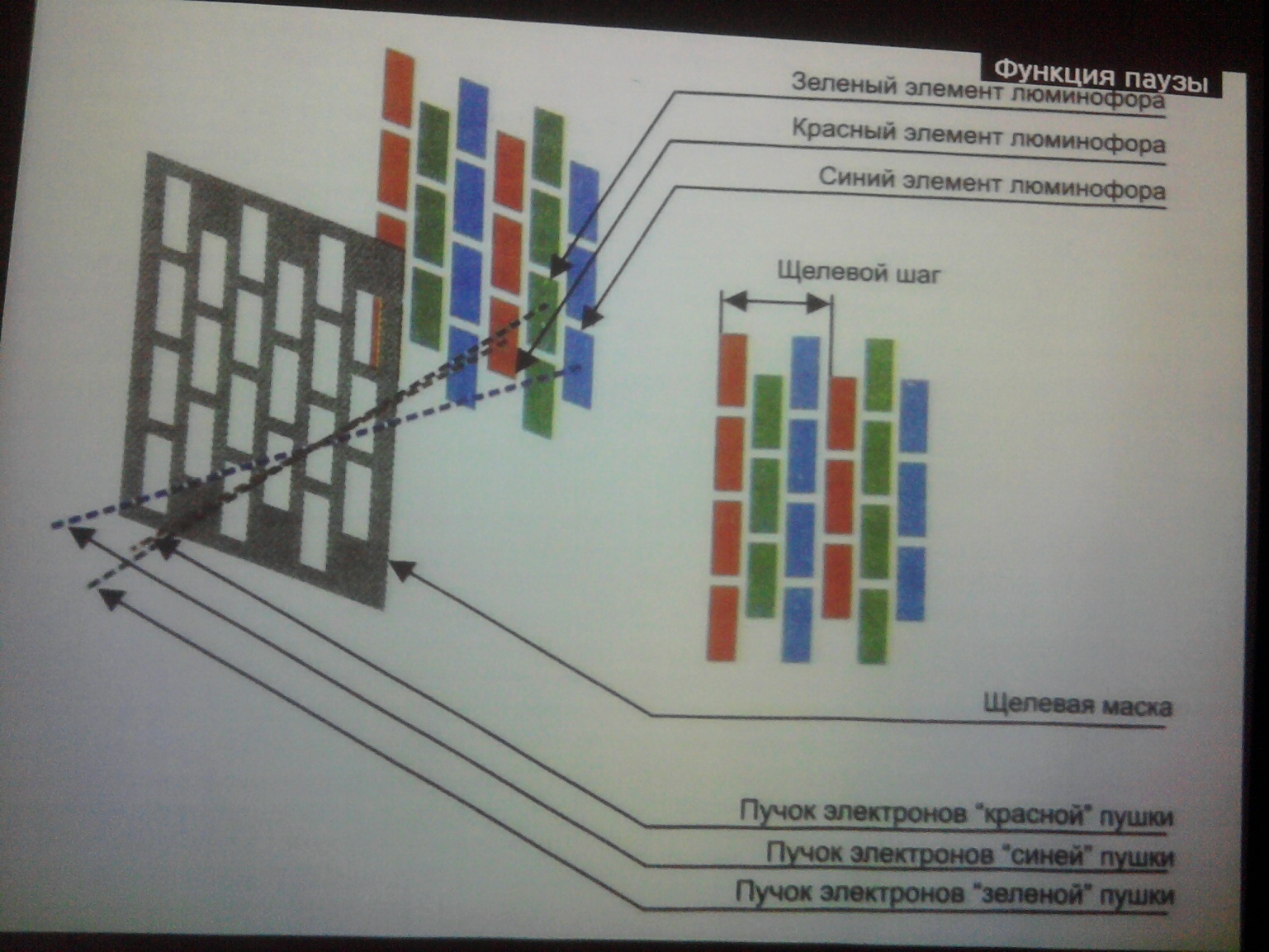 Функция паузы

Зеленый элемент люминофора

Красный элемент люминофора

Синий элемент люминофора

Щелевой шаг

Щелевая маска

Пучок электронов "красной" пушки

Пучок электронов "синей" пушки

Пучок электронов "зеленой" пушки